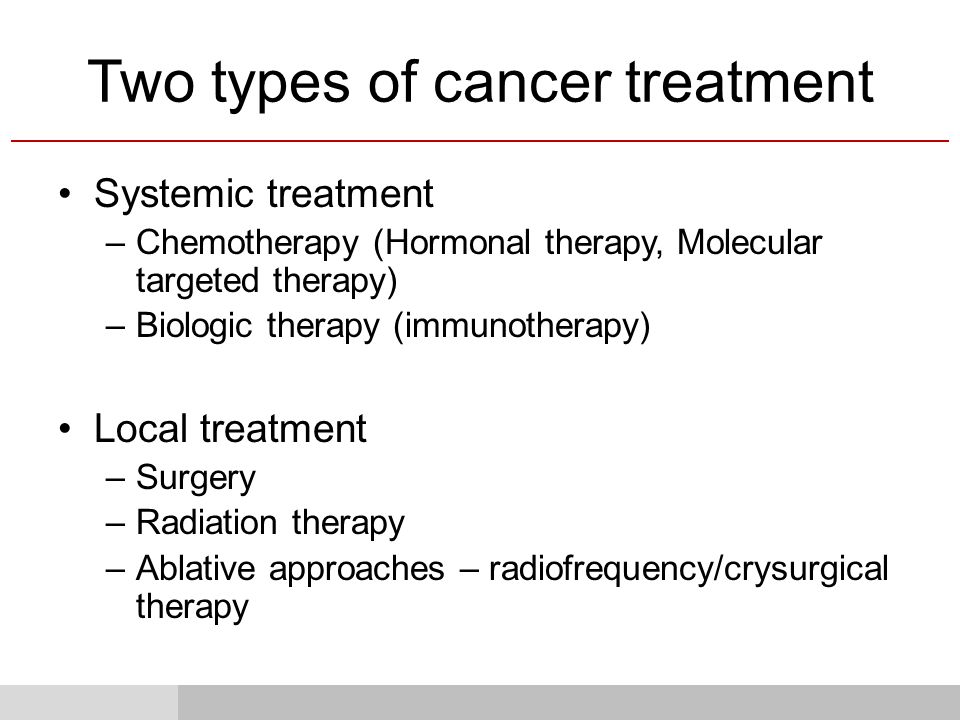 Two types of cancer treatment

• Systemic treatment
– Chemotherapy (Hormonal therapy, Molecular targeted therapy)
– Biologic therapy (immunotherapy)

• Local treatment
– Surgery
– Radiation therapy
– Ablative approaches – radiofrequency/crysurgical therapy